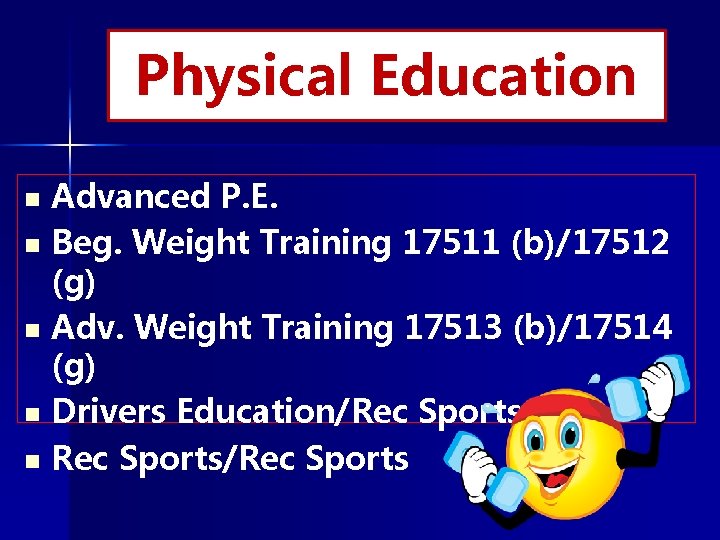 Physical Education

- Advanced P.E.
- Beg. Weight Training 17511 (b)/17512 (g)
- Adv. Weight Training 17513 (b)/17514 (g)
- Drivers Education/Rec Sports
- Rec Sports/Rec Sports